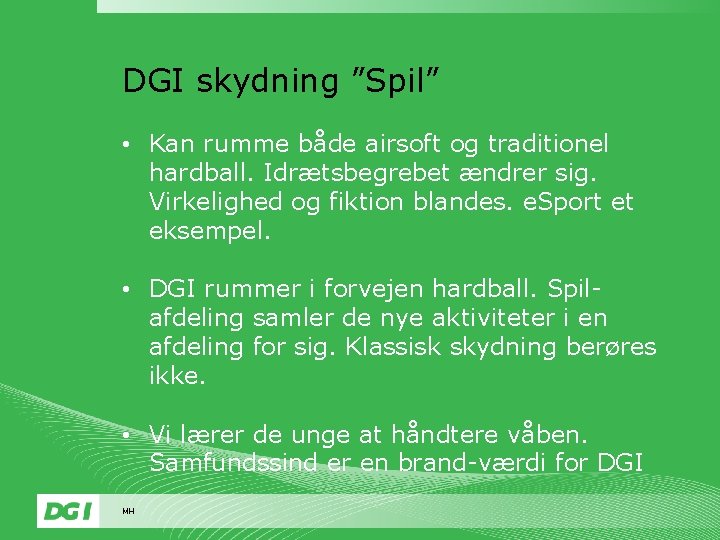 DGI skydning ”Spil”

• Kan rumme både airsoft og traditionel hardball. Idrætsbegrebet ændrer sig. Virkelighed og fiktion blandes. eSport et eksempel.

• DGI rummer i forvejen hardball. Spil-afdeling samler de nye aktiviteter i en afdeling for sig. Klassisk skydning berøres ikke.

• Vi lærer de unge at håndtere våben. Samfundssind er en brand-værdi for DGI

DGI

MH